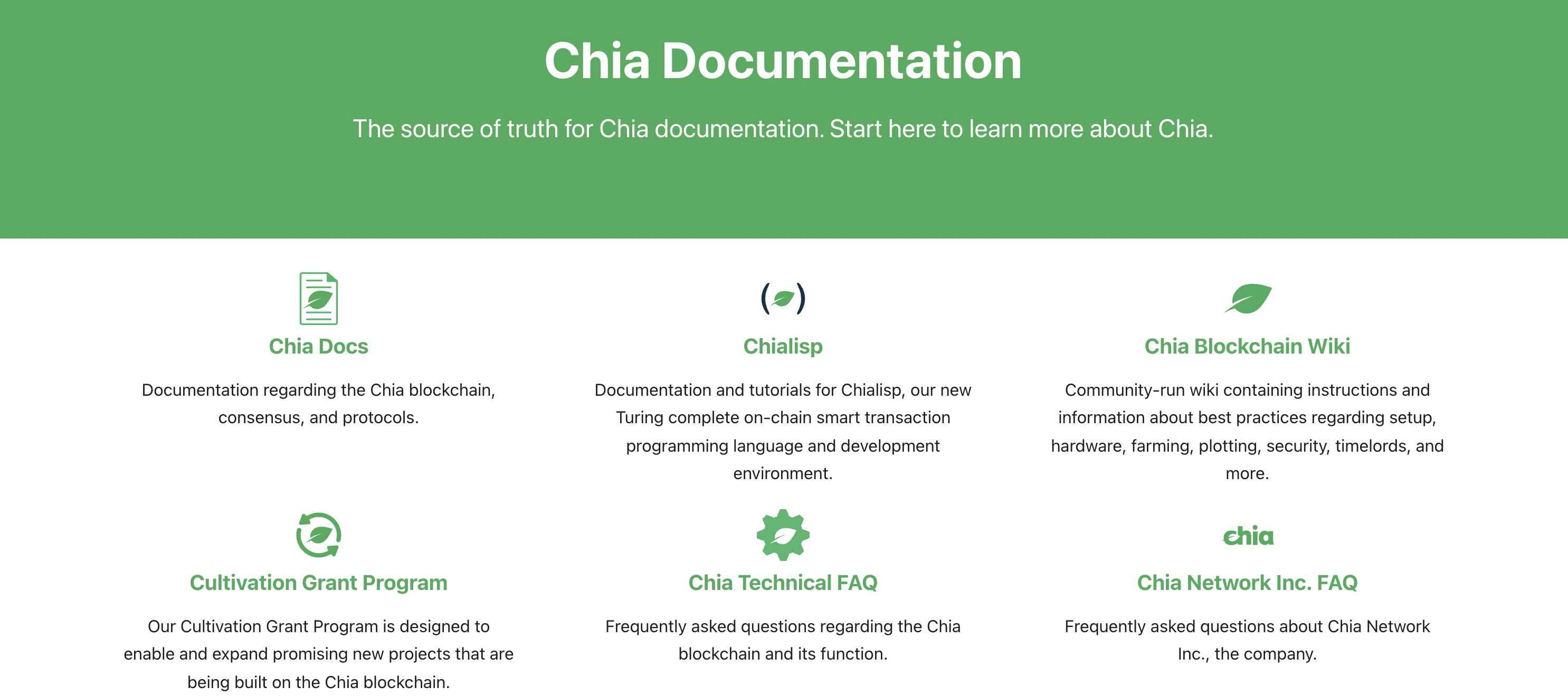 Chia Documentation

The source of truth for Chia documentation. Start here to learn more about Chia.

Chia Docs

Documentation regarding the Chia blockchain, consensus, and protocols.

Chialisp

Documentation and tutorials for Chialisp, our new Turing complete on-chain smart transaction programming language and development environment.

Chia Blockchain Wiki

Community-run wiki containing instructions and information about best practices regarding setup, hardware, farming, plotting, security, timelords, and more.

Cultivation Grant Program

Our Cultivation Grant Program is designed to enable and expand promising new projects that are being built on the Chia blockchain.

Chia Technical FAQ

Frequently asked questions regarding the Chia blockchain and its function.

chia

Chia Network Inc. FAQ

Frequently asked questions about Chia Network Inc., the company.